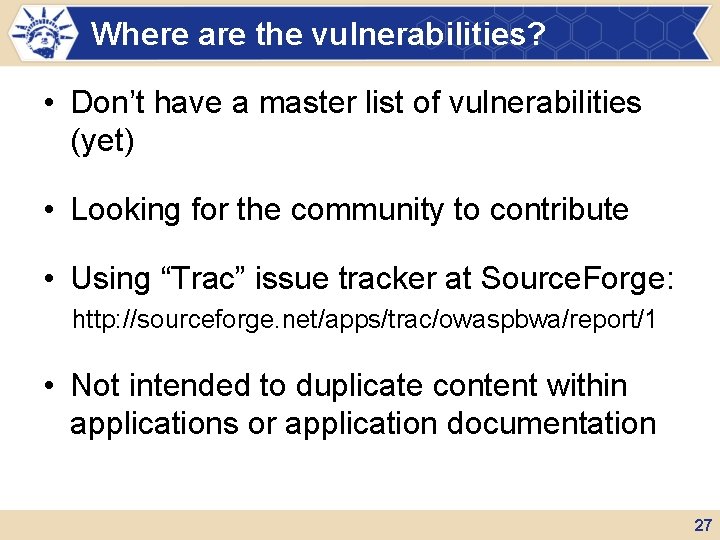 Where are the vulnerabilities?

• Don’t have a master list of vulnerabilities (yet)

• Looking for the community to contribute

• Using “Trac” issue tracker at SourceForge:
http://sourceforge.net/apps/trac/owaspbwa/report/1

• Not intended to duplicate content within applications or application documentation

27